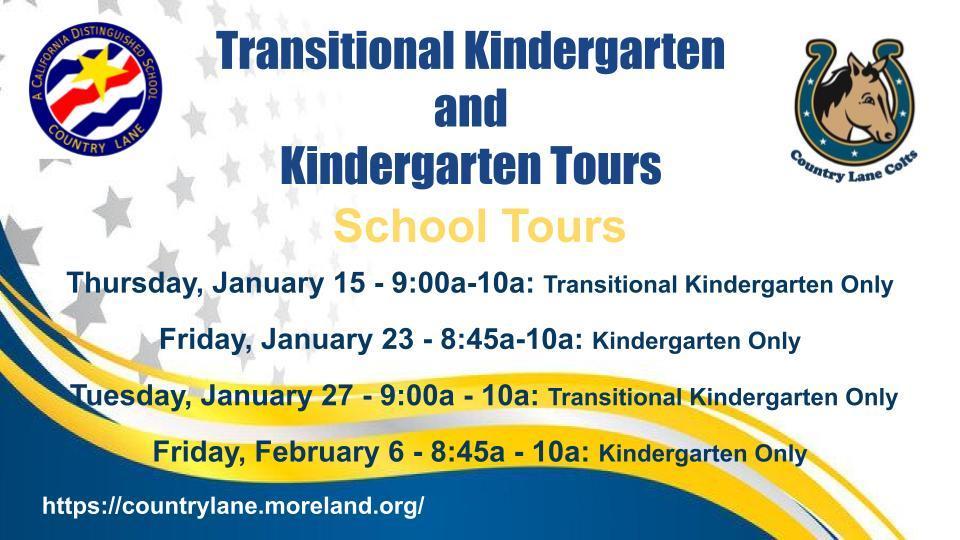 A CALIFORNIA DISTINGUISHED SCHOOL
COUNTRY LANE

Transitional Kindergarten and Kindergarten Tours

Country Lane Colts

School Tours

Thursday, January 15 - 9:00a-10a: Transitional Kindergarten Only

Friday, January 23 - 8:45a-10a: Kindergarten Only

Tuesday, January 27 - 9:00a - 10a: Transitional Kindergarten Only

Friday, February 6 - 8:45a - 10a: Kindergarten Only

https://countrylane.moreland.org/